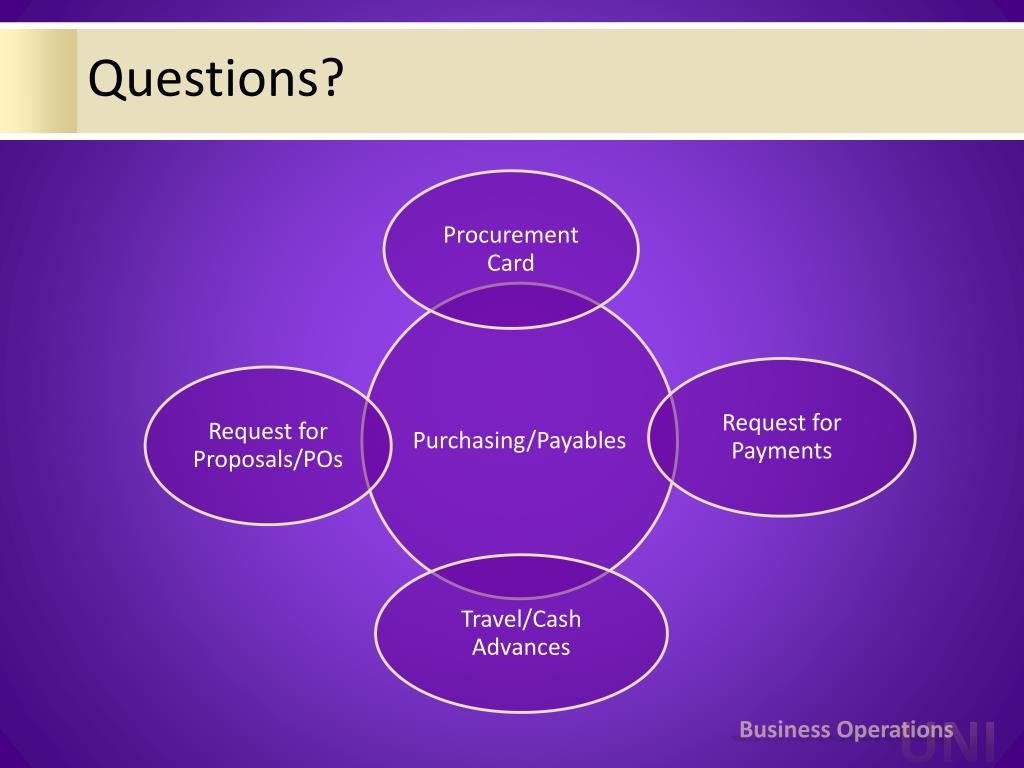 Questions?

Procurement Card

Request for Proposals/POs

Purchasing/Payables

Request for Payments

Travel/Cash Advances

Business Operations

UNI